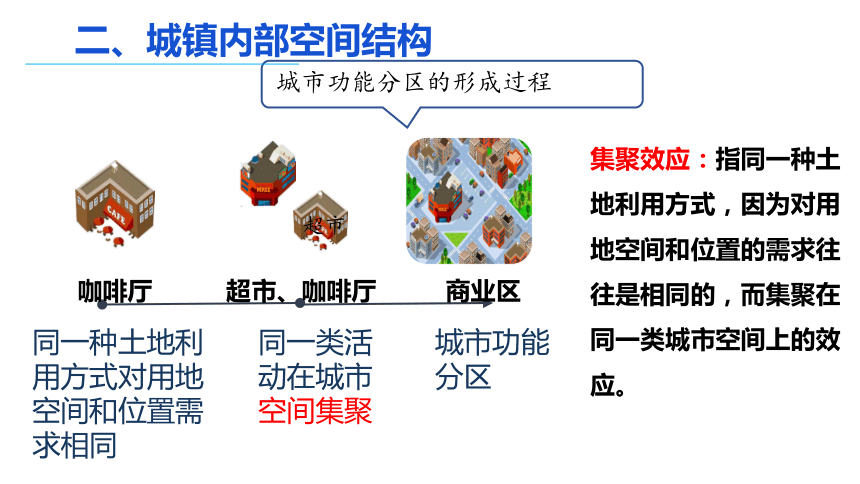 二、城镇内部空间结构

城市功能分区的形成过程

CAFE

MALL

超市

咖啡厅

超市、咖啡厅

商业区

同一种土地利用方式对用地空间和位置需求相同

同一类活动在城市空间集聚

城市功能分区

集聚效应：指同一种土地利用方式，因为对用地空间和位置的需求往往是相同的，而集聚在同一类城市空间上的效应。